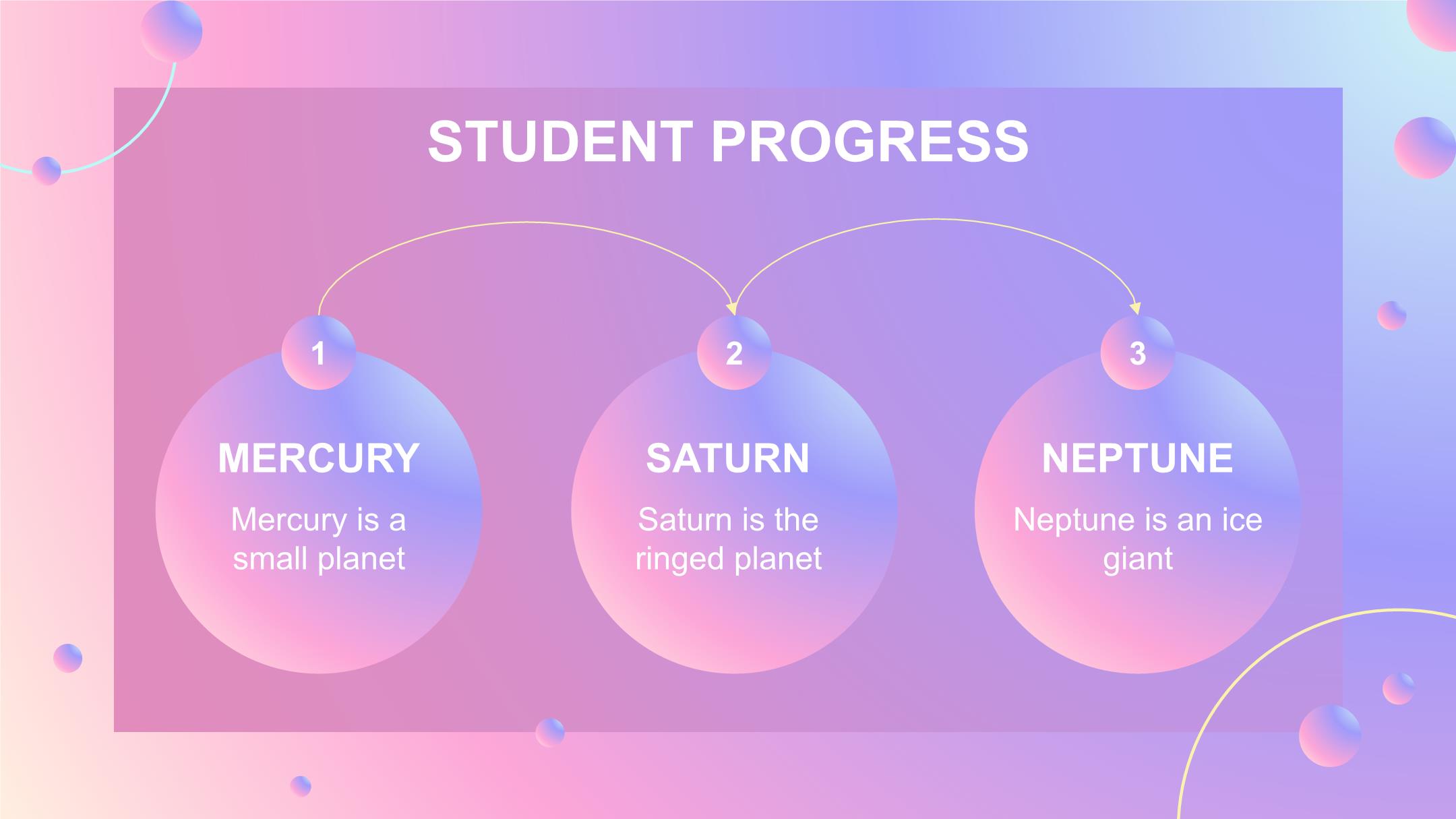 STUDENT PROGRESS

1

MERCURY

Mercury is a small planet

2

SATURN

Saturn is the ringed planet

3

NEPTUNE

Neptune is an ice giant